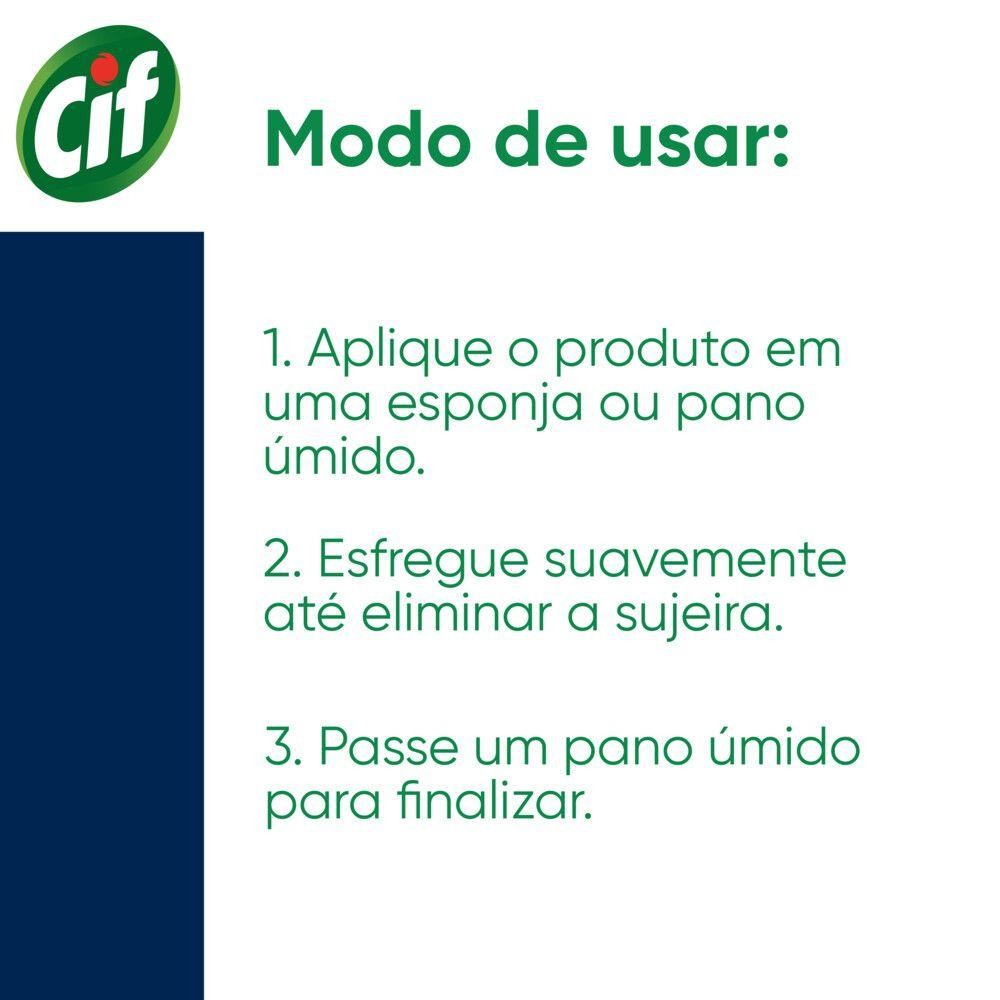 Cif

Modo de usar:

1. Aplique o produto em uma esponja ou pano úmido.

2. Esfregue suavemente até eliminar a sujeira.

3. Passe um pano úmido para finalizar.